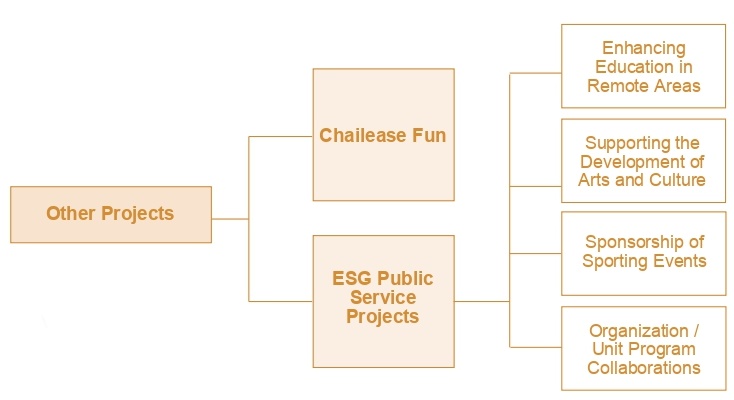 Other Projects

Chailease Fun

ESG Public Service Projects

Enhancing Education in Remote Areas

Supporting the Development of Arts and Culture

Sponsorship of Sporting Events

Organization / Unit Program Collaborations